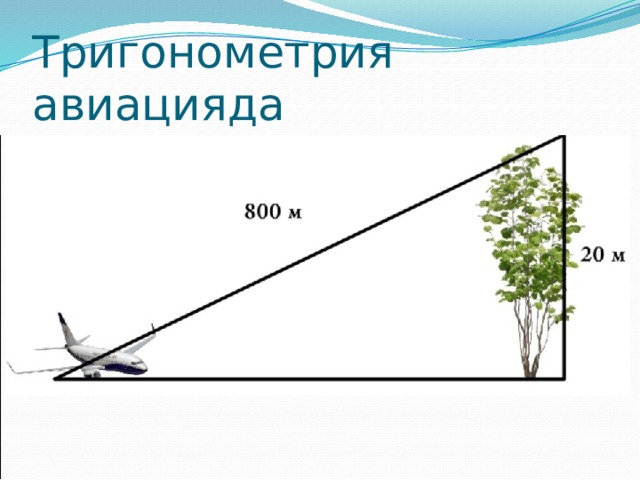 Тригонометрия авиацияда

800 м

20 м